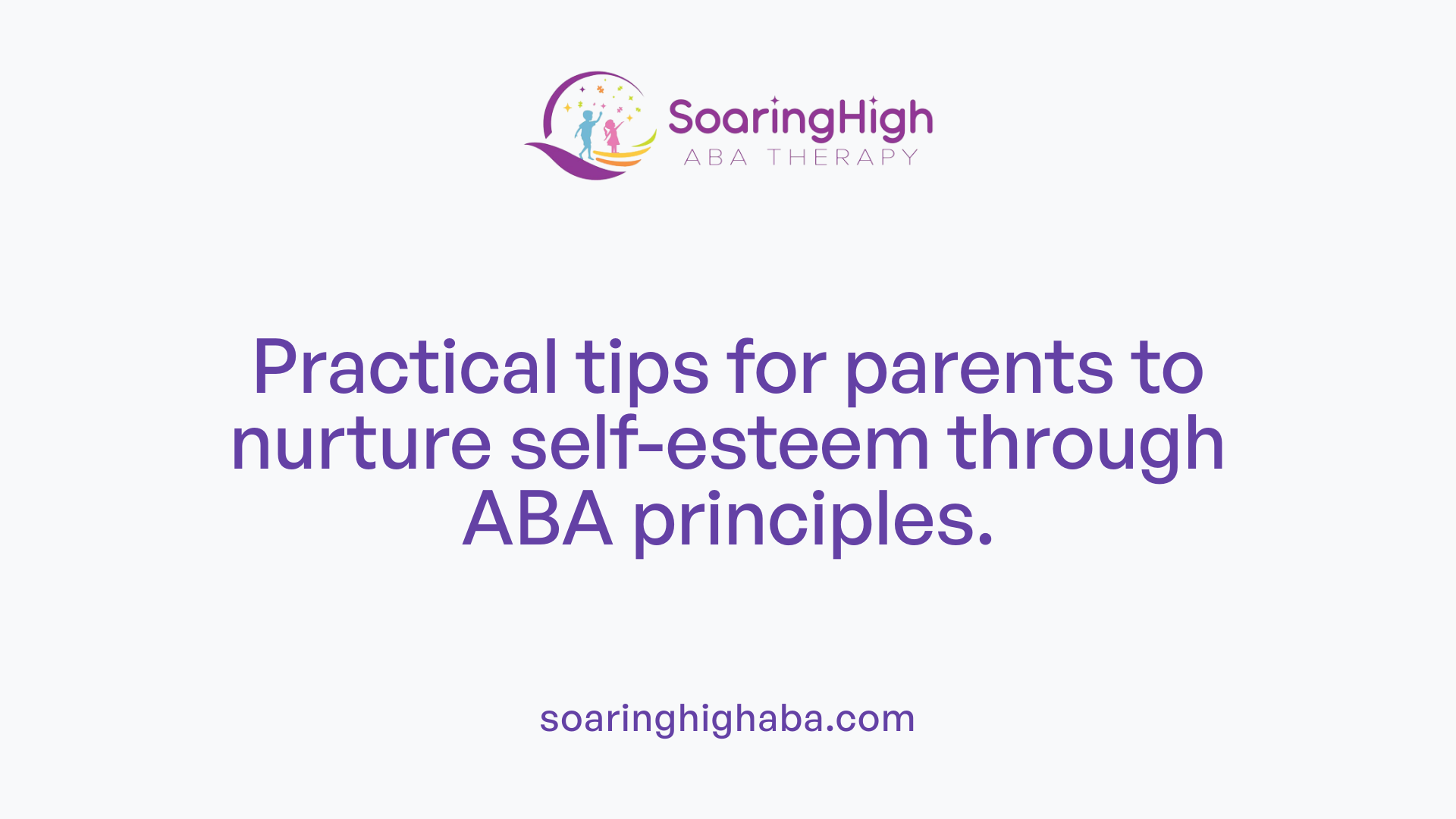 SoaringHigh
ABA THERAPY

Practical tips for parents to nurture self-esteem through ABA principles.

soaringhighaba.com